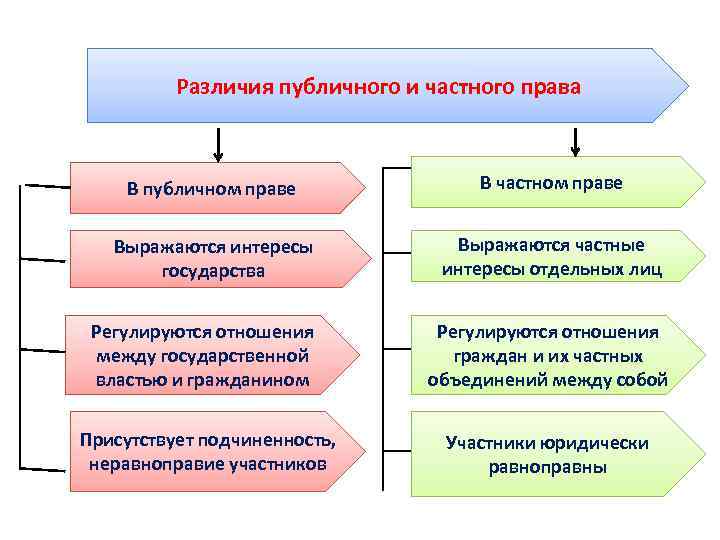 Различия публичного и частного права

В публичном праве

Выражаются интересы государства

Регулируются отношения между государственной властью и гражданином

Присутствует подчиненность, неравноправие участников

В частном праве

Выражаются частные интересы отдельных лиц

Регулируются отношения граждан и их частных объединений между собой

Участники юридически равноправны